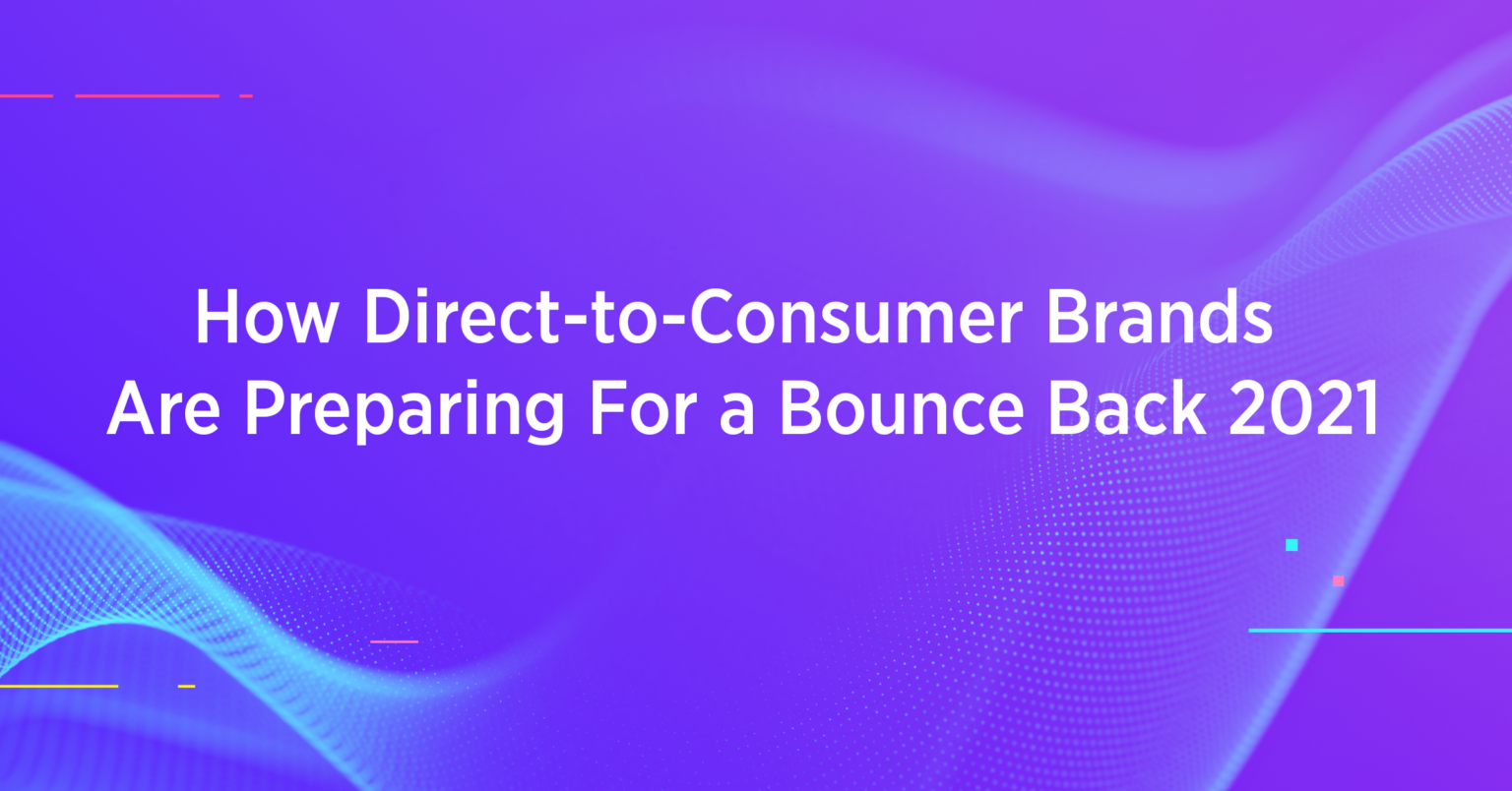 How Direct-to-Consumer Brands Are Preparing For a Bounce Back 2021